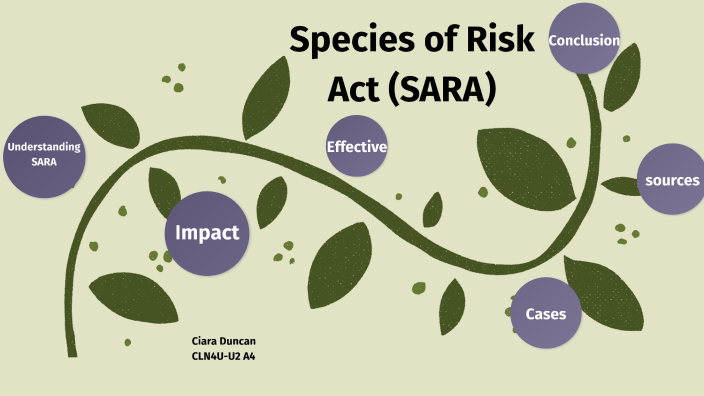 Species of Risk Act (SARA)

Conclusion

Understanding SARA

Effective

sources

Impact

Cases

Ciara Duncan
CLN4U-U2 A4